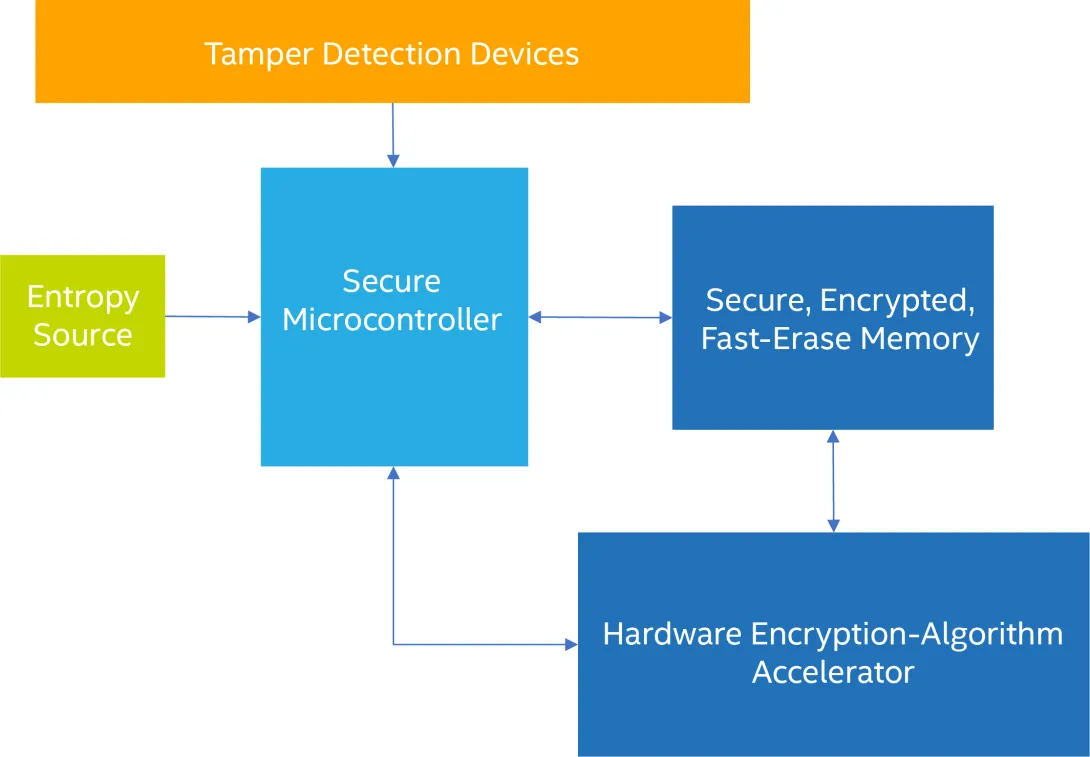 Tamper Detection Devices

Entropy Source

Secure Microcontroller

Secure, Encrypted, Fast-Erase Memory

Hardware Encryption-Algorithm Accelerator